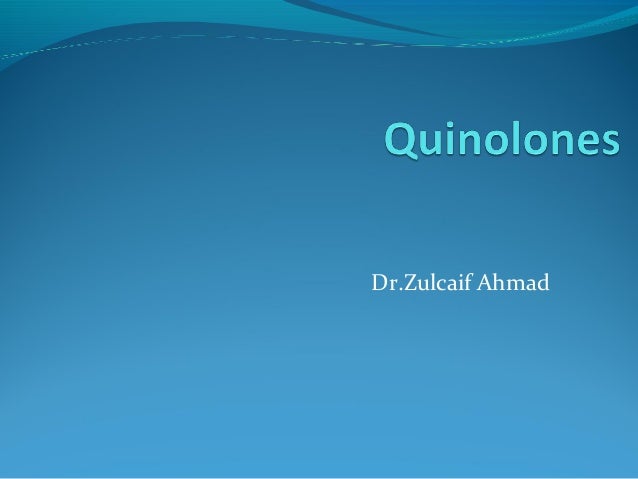 Quinolones

Dr.Zulcaif Ahmad